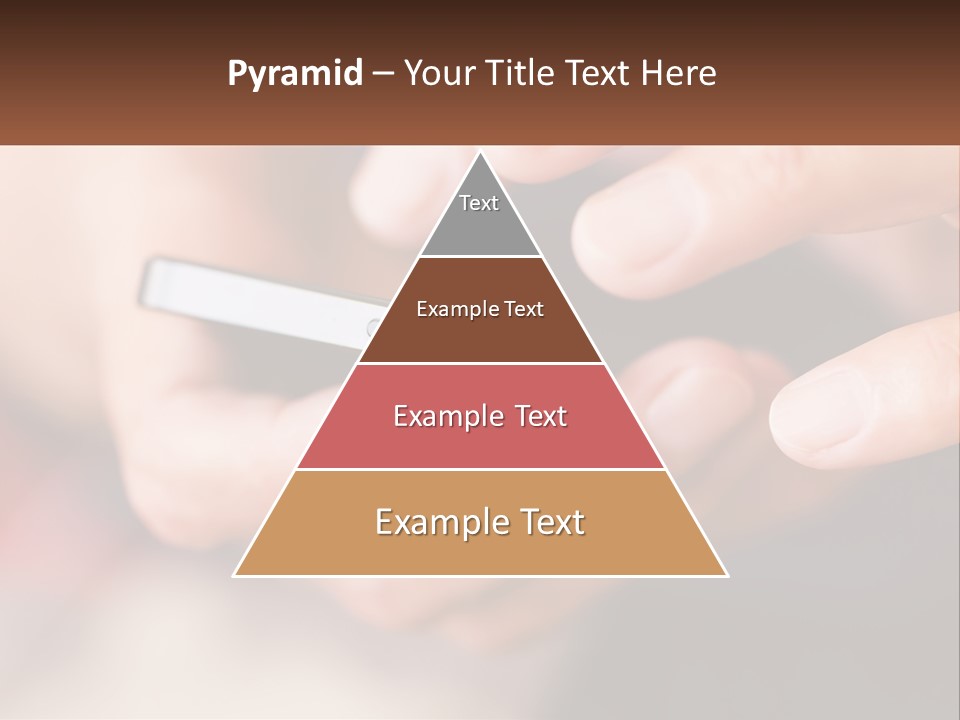 Pyramid – Your Title Text Here

Text

Example Text

Example Text

Example Text